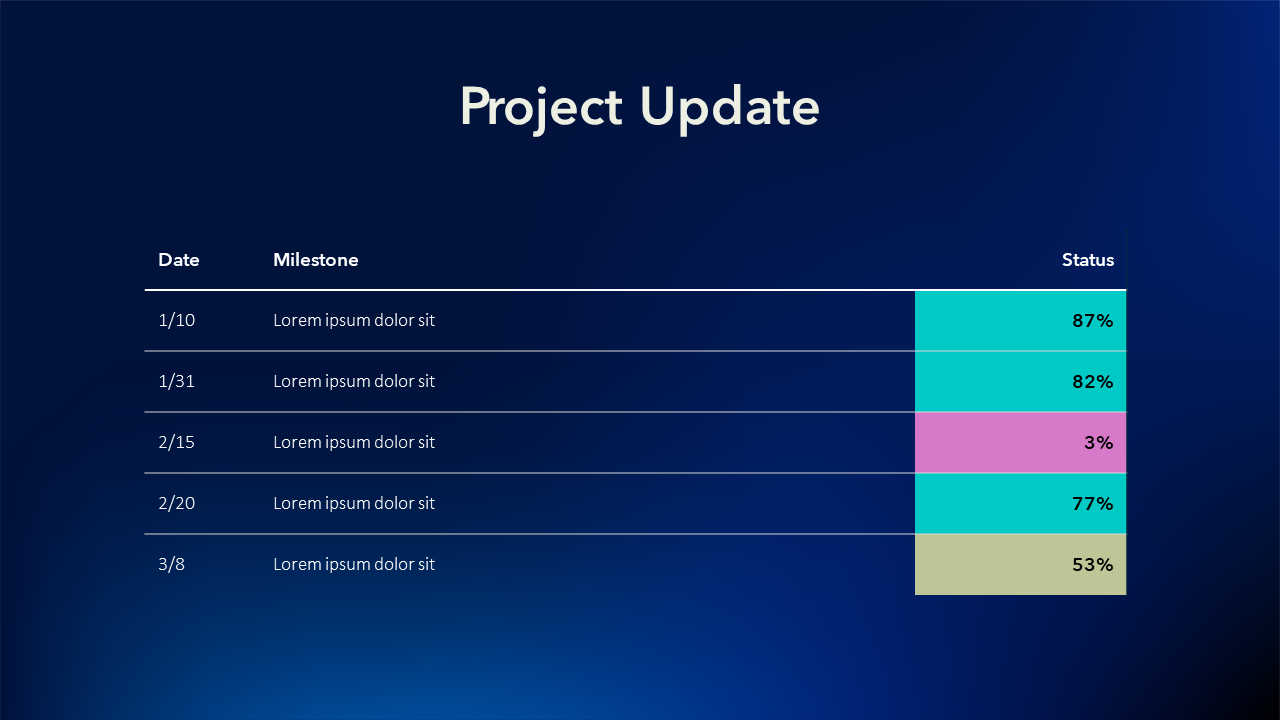 Project Update

| Date | Milestone | Status |
|---|---|---|
| 1/10 | Lorem ipsum dolor sit | 87% |
| 1/31 | Lorem ipsum dolor sit | 82% |
| 2/15 | Lorem ipsum dolor sit | 3% |
| 2/20 | Lorem ipsum dolor sit | 77% |
| 3/8 | Lorem ipsum dolor sit | 53% |